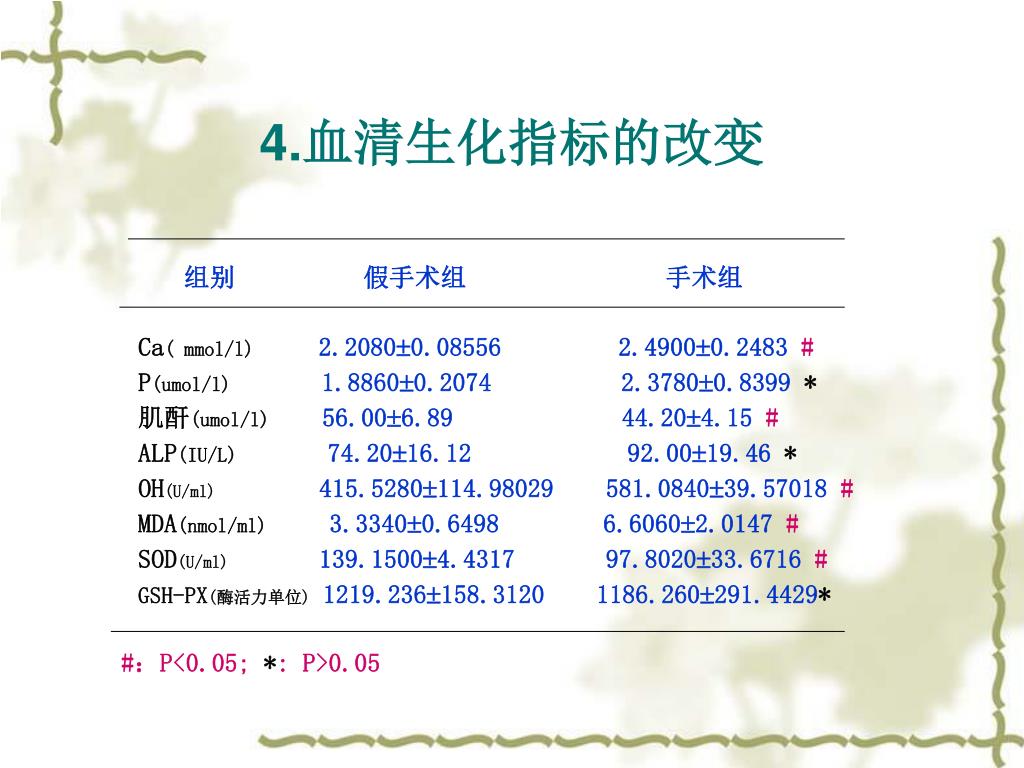 4.血清生化指标的改变

| 组别 | 假手术组 | 手术组 |
|---|---|---|
| Ca( mmol/l) | 2.2080±0.08556 | 2.4900±0.2483 # |
| P(umol/l) | 1.8860±0.2074 | 2.3780±0.8399 * |
| 肌酐(umol/l) | 56.00±6.89 | 44.20±4.15 # |
| ALP(IU/L) | 74.20±16.12 | 92.00±19.46 * |
| OH(U/ml) | 415.5280±114.98029 | 581.0840±39.57018 # |
| MDA(nmol/ml) | 3.3340±0.6498 | 6.6060±2.0147 # |
| SOD(U/ml) | 139.1500±4.4317 | 97.8020±33.6716 # |
| GSH-PX(酶活力单位) | 1219.236±158.3120 | 1186.260±291.4429* |

#：P<0.05; *: P>0.05